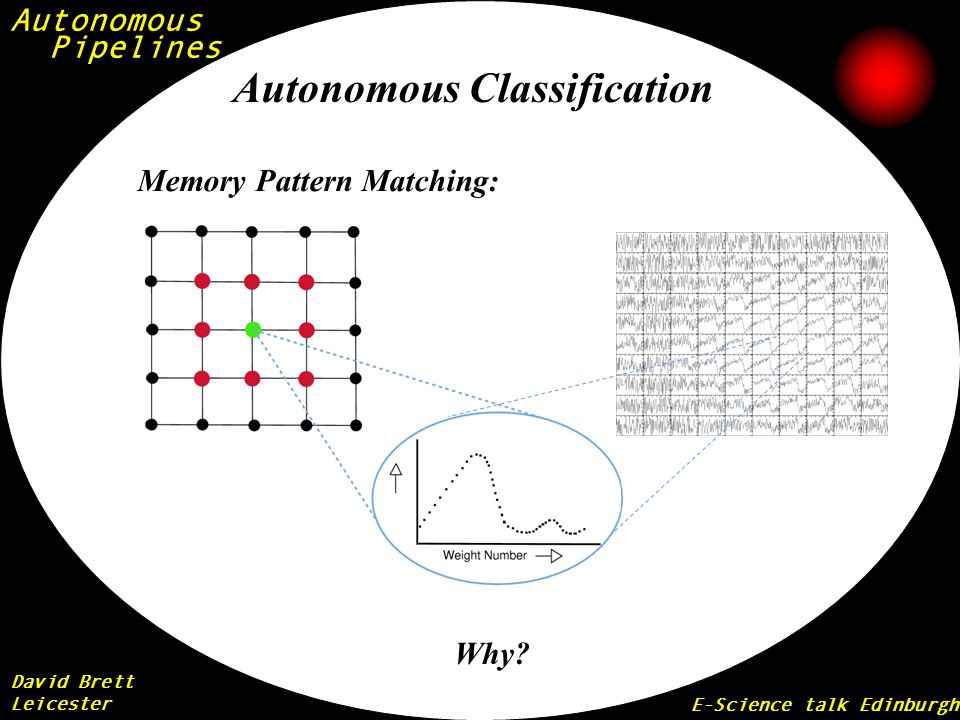 Autonomous
Pipelines

Autonomous Classification

Memory Pattern Matching:

Weight Number

Why?

David Brett
Leicester

E-Science talk Edinburgh